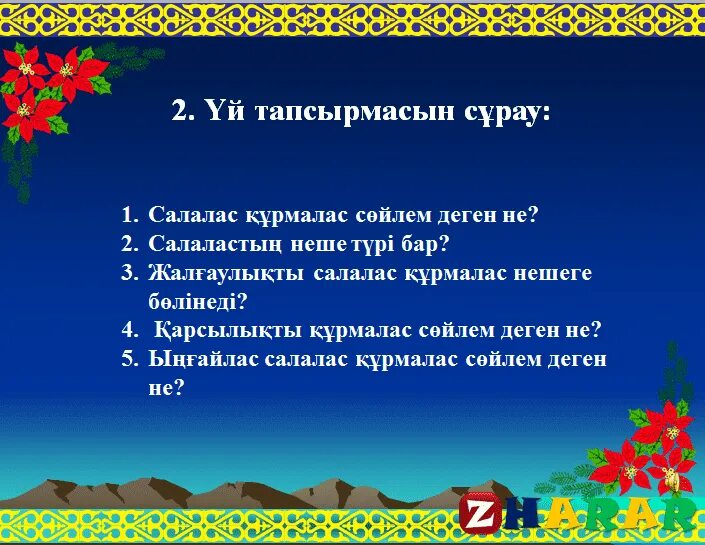 2. Үй тапсырмасын сұрау:

1. Салалас құрмалас сөйлем деген не?
2. Салаластың неше түрі бар?
3. Жалғаулықты салалас құрмалас нешеге бөлінеді?
4. Қарсылықты құрмалас сөйлем деген не?
5. Ыңғайлас салалас құрмалас сөйлем деген не?

ZHARAR